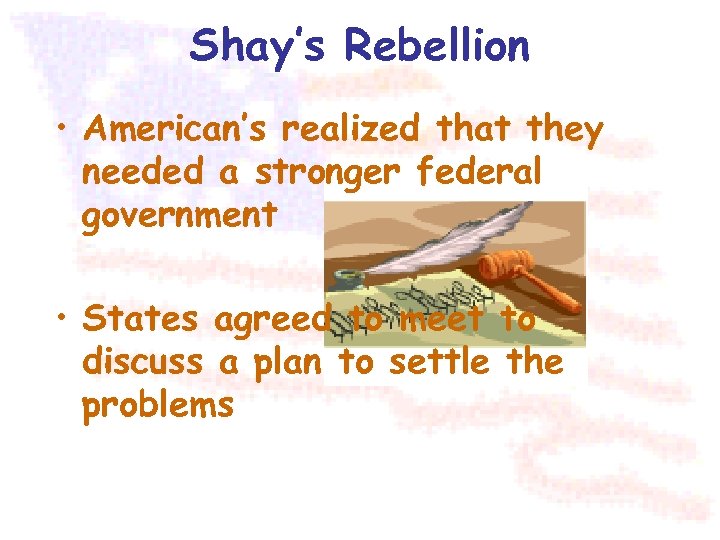 Shay's Rebellion

• American's realized that they needed a stronger federal government

• States agreed to meet to discuss a plan to settle the problems